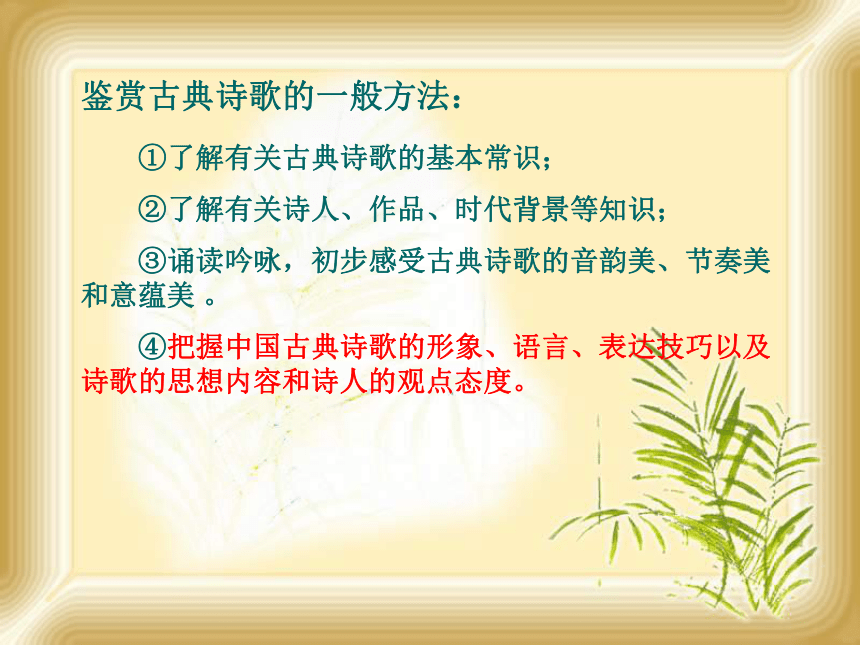 鉴赏古典诗歌的一般方法：

①了解有关古典诗歌的基本常识；

②了解有关诗人、作品、时代背景等知识；

③诵读吟咏，初步感受古典诗歌的音韵美、节奏美和意蕴美 。

④把握中国古典诗歌的形象、语言、表达技巧以及诗歌的思想内容和诗人的观点态度。